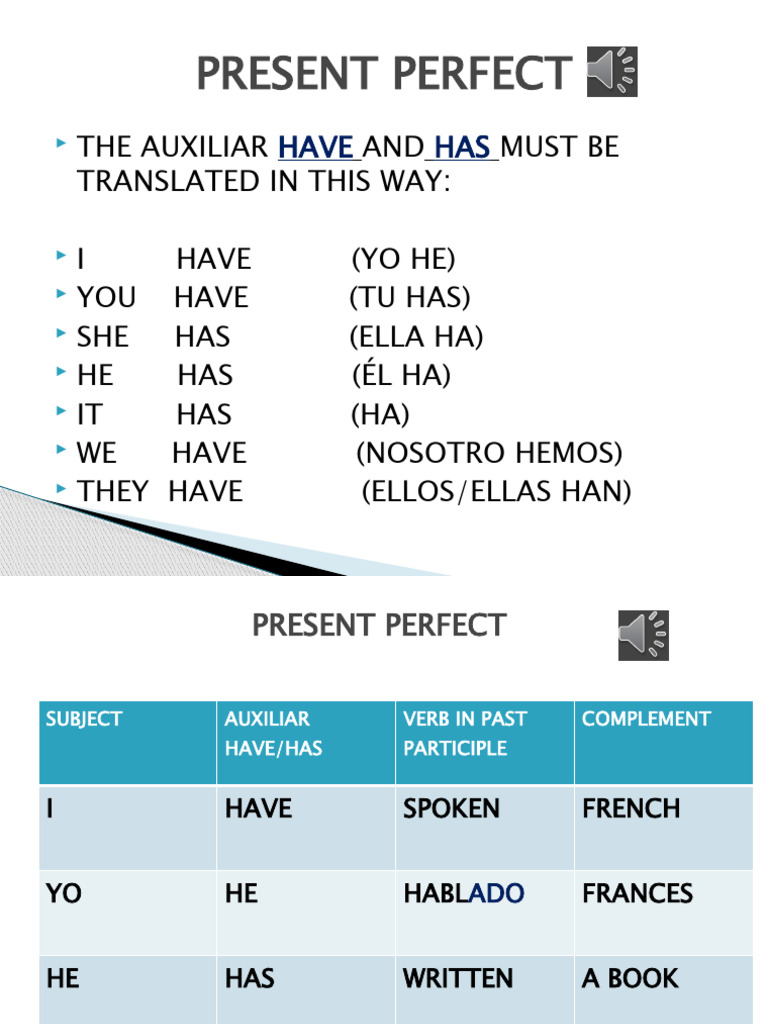 PRESENT PERFECT

THE AUXILIAR HAVE AND HAS MUST BE TRANSLATED IN THIS WAY:

I HAVE (YO HE)
YOU HAVE (TU HAS)
SHE HAS (ELLA HA)
HE HAS (ÉL HA)
IT HAS (HA)
WE HAVE (NOSOTRO HEMOS)
THEY HAVE (ELLOS/ELLAS HAN)

PRESENT PERFECT

| SUBJECT | AUXILIAR HAVE/HAS | VERB IN PAST PARTICIPLE | COMPLEMENT |
|---|---|---|---|
| I | HAVE | SPOKEN | FRENCH |
| YO | HE | HABLADO | FRANCES |
| HE | HAS | WRITTEN | A BOOK |